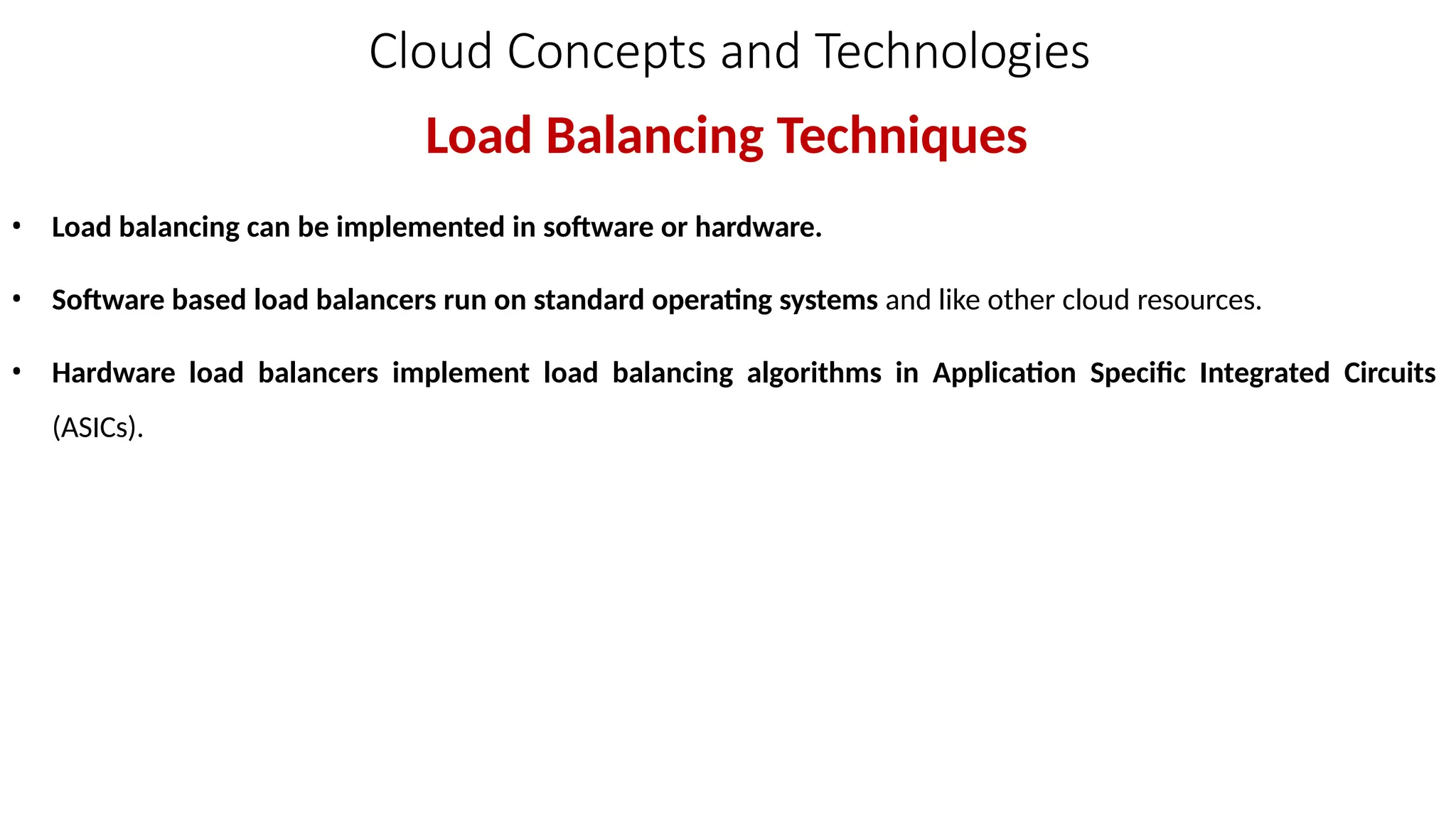 Cloud Concepts and Technologies

Load Balancing Techniques

• Load balancing can be implemented in software or hardware.

• Software based load balancers run on standard operating systems and like other cloud resources.

• Hardware load balancers implement load balancing algorithms in Application Specific Integrated Circuits (ASICs).